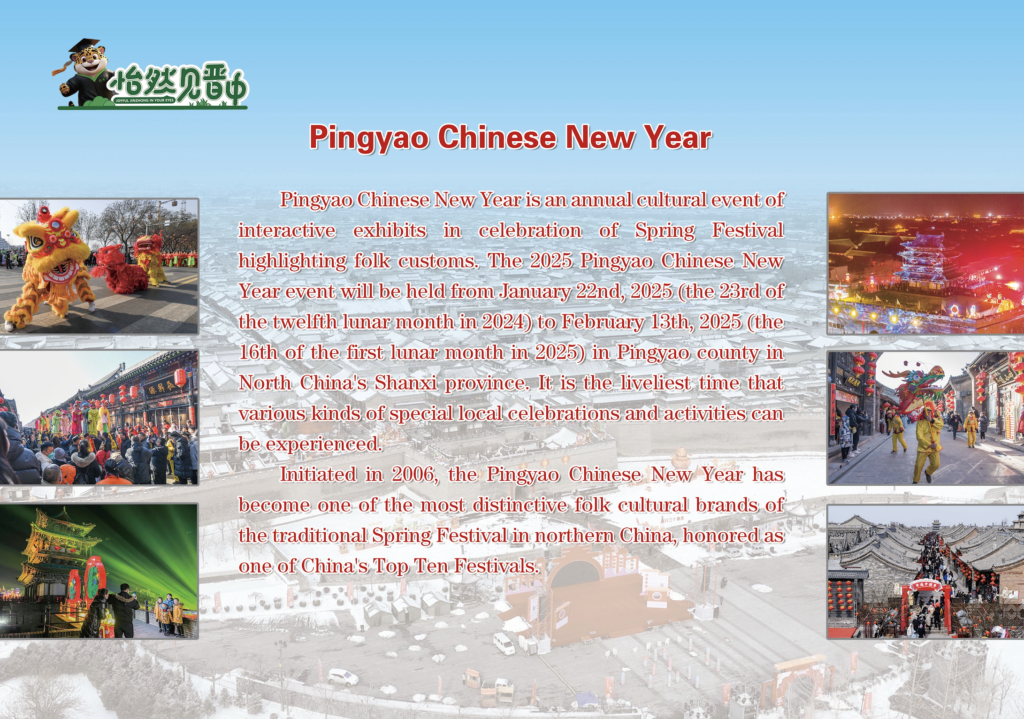 怡然见晋中
JOYFUL JINZHONG IN YOUR EYES

Pingyao Chinese New Year

Pingyao Chinese New Year is an annual cultural event of interactive exhibits in celebration of Spring Festival highlighting folk customs. The 2025 Pingyao Chinese New Year event will be held from January 22nd, 2025 (the 23rd of the twelfth lunar month in 2024) to February 13th, 2025 (the 16th of the first lunar month in 2025) in Pingyao county in North China's Shanxi province. It is the liveliest time that various kinds of special local celebrations and activities can be experienced.

Initiated in 2006, the Pingyao Chinese New Year has become one of the most distinctive folk cultural brands of the traditional Spring Festival in northern China, honored as one of China's Top Ten Festivals.